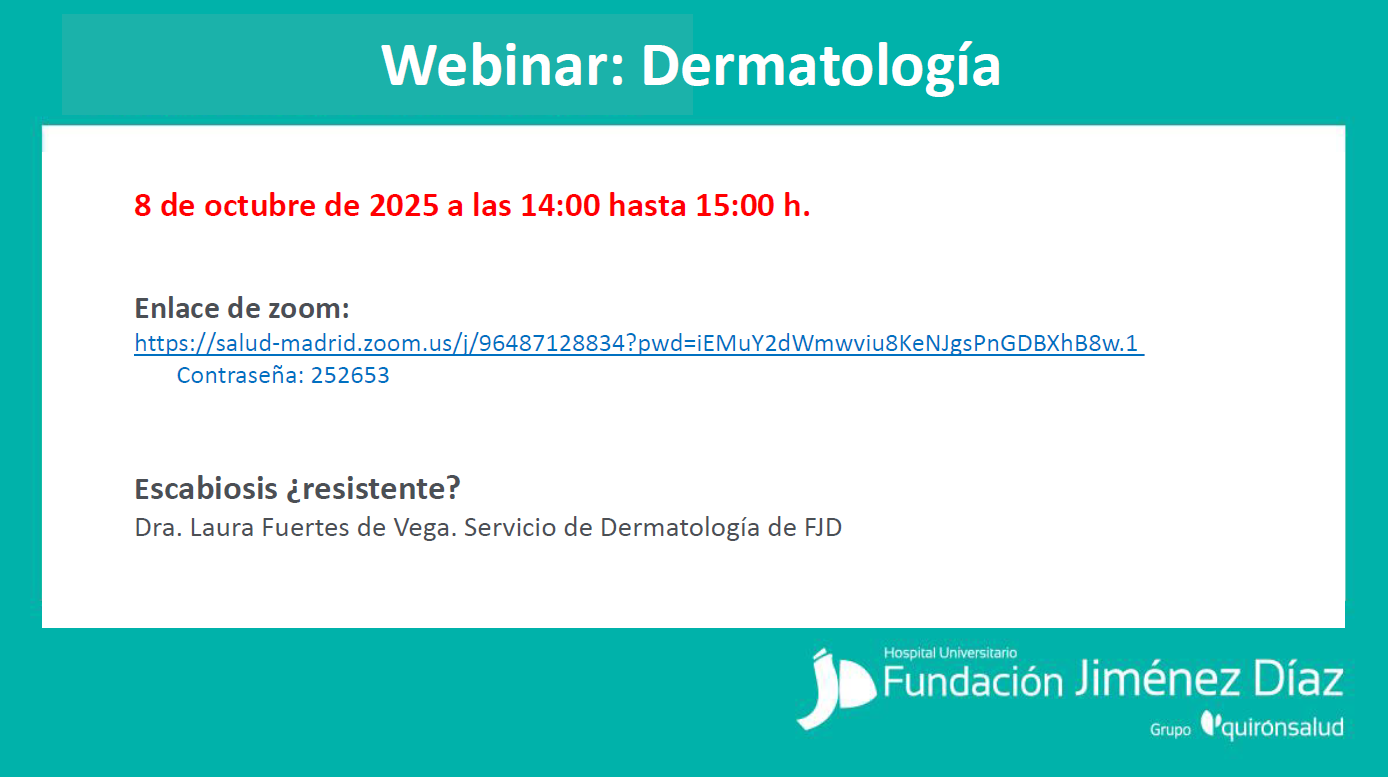 Webinar: Dermatología

8 de octubre de 2025 a las 14:00 hasta 15:00 h.

Enlace de zoom:
https://salud-madrid.zoom.us/j/96487128834?pwd=iEMuY2dWmwviu8KeNJgsPnGDBXhB8w.1
Contraseña: 252653

Escabiosis ¿resistente?
Dra. Laura Fuertes de Vega. Servicio de Dermatología de FJD

Hospital Universitario
Fundación Jiménez Díaz
Grupo quirónsalud